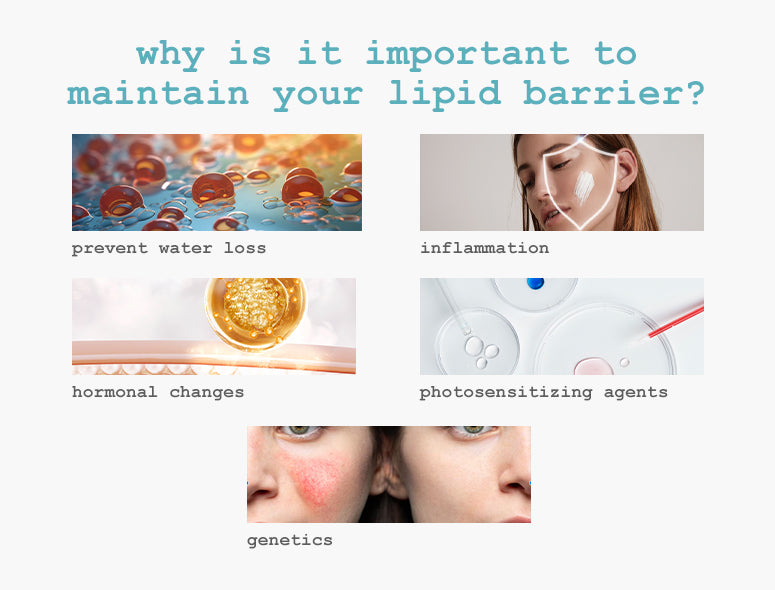 why is it important to maintain your lipid barrier?

prevent water loss

inflammation

hormonal changes

photosensitizing agents

genetics